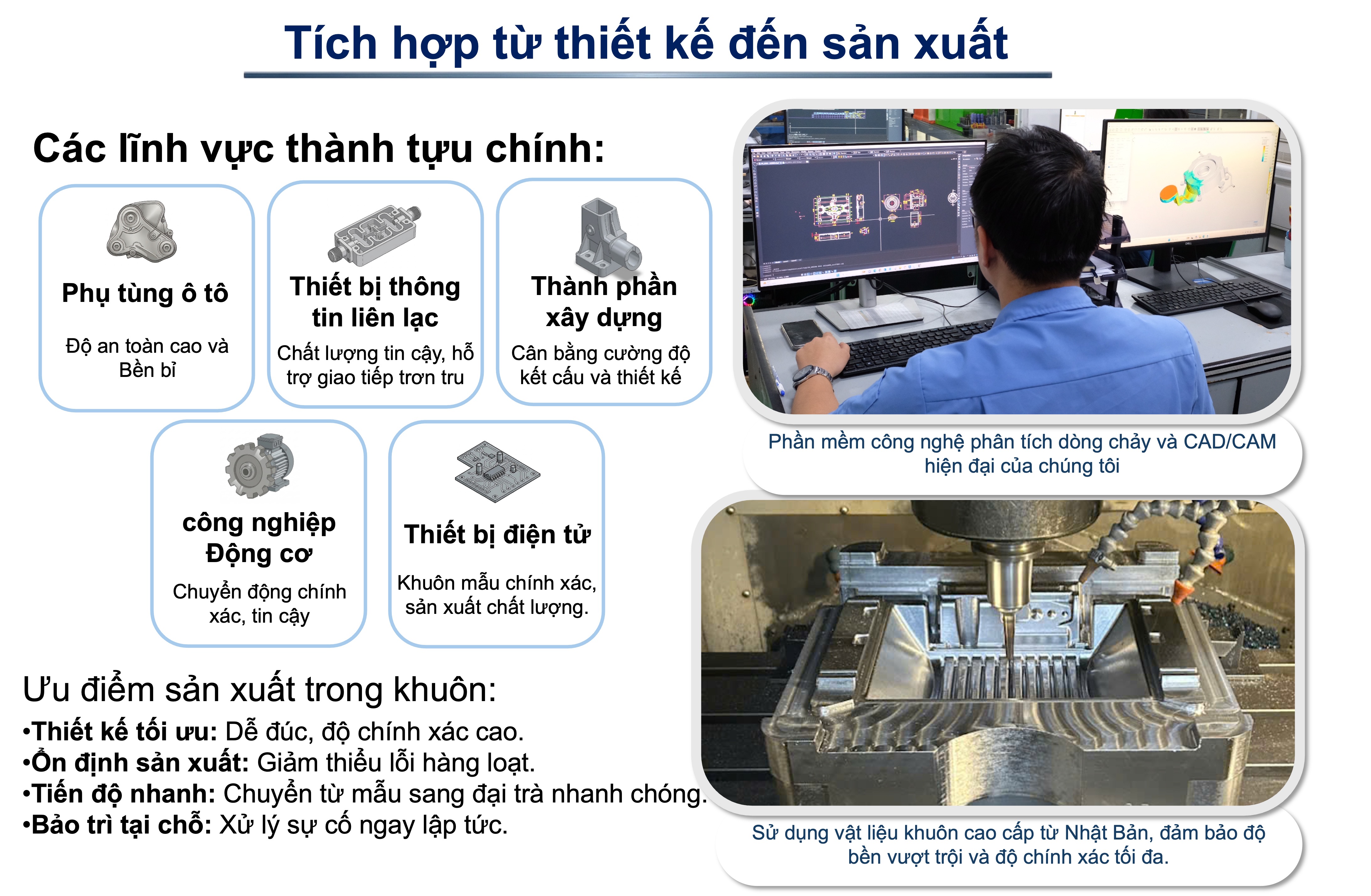 Tích hợp từ thiết kế đến sản xuất

Các lĩnh vực thành tựu chính:

Phụ tùng ô tô

Độ an toàn cao và Bền bỉ

Thiết bị thông tin liên lạc

Chất lượng tin cậy, hỗ trợ giao tiếp trơn tru

Thành phần xây dựng

Cân bằng cường độ kết cấu và thiết kế

công nghiệp Động cơ

Chuyển động chính xác, tin cậy

Thiết bị điện tử

Khuôn mẫu chính xác, sản xuất chất lượng.

Ưu điểm sản xuất trong khuôn:

•Thiết kế tối ưu: Dễ đúc, độ chính xác cao.
•Ổn định sản xuất: Giảm thiểu lỗi hàng loạt.
•Tiến độ nhanh: Chuyển từ mẫu sang đại trà nhanh chóng.
•Bảo trì tại chỗ: Xử lý sự cố ngay lập tức.

Phần mềm công nghệ phân tích dòng chảy và CAD/CAM hiện đại của chúng tôi

Sử dụng vật liệu khuôn cao cấp từ Nhật Bản, đảm bảo độ bền vượt trội và độ chính xác tối đa.